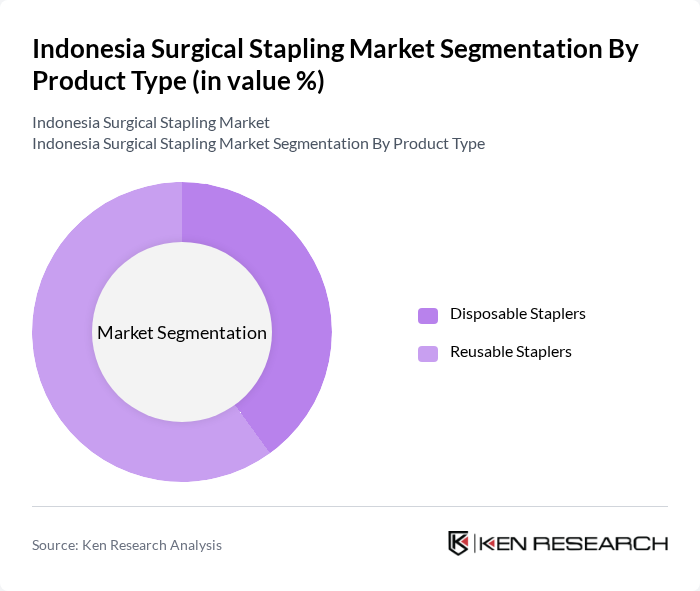 Indonesia Surgical Stapling Market Segmentation By Product Type (in value %)

Indonesia Surgical Stapling Market
Indonesia Surgical Stapling Market Segmentation By Product Type

Market Segmentation

Disposable Staplers
Reusable Staplers

Source: Ken Research Analysis

KEN RESEARCH